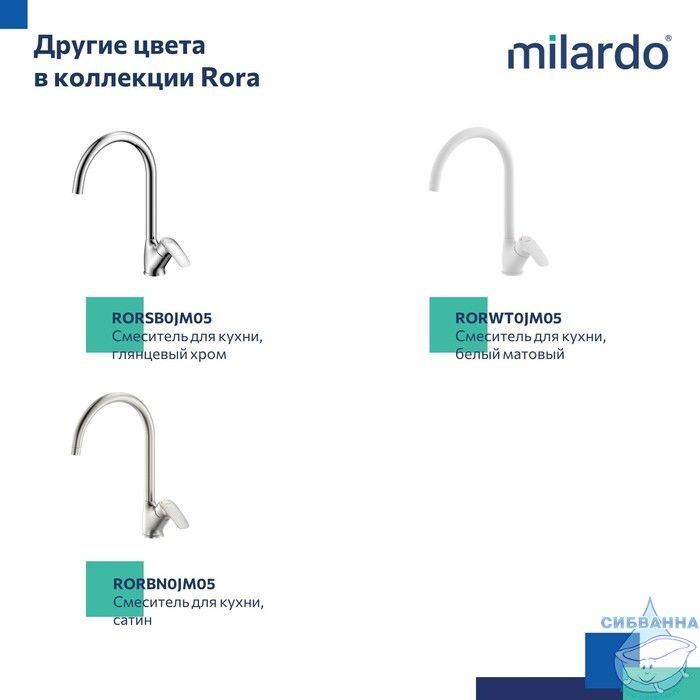 Другие цвета в коллекции Rora

milardo®

RORSB0JM05
Смеситель для кухни, глянцевый хром

RORWT0JM05
Смеситель для кухни, белый матовый

RORBN0JM05
Смеситель для кухни, сатин

СИБВАННА